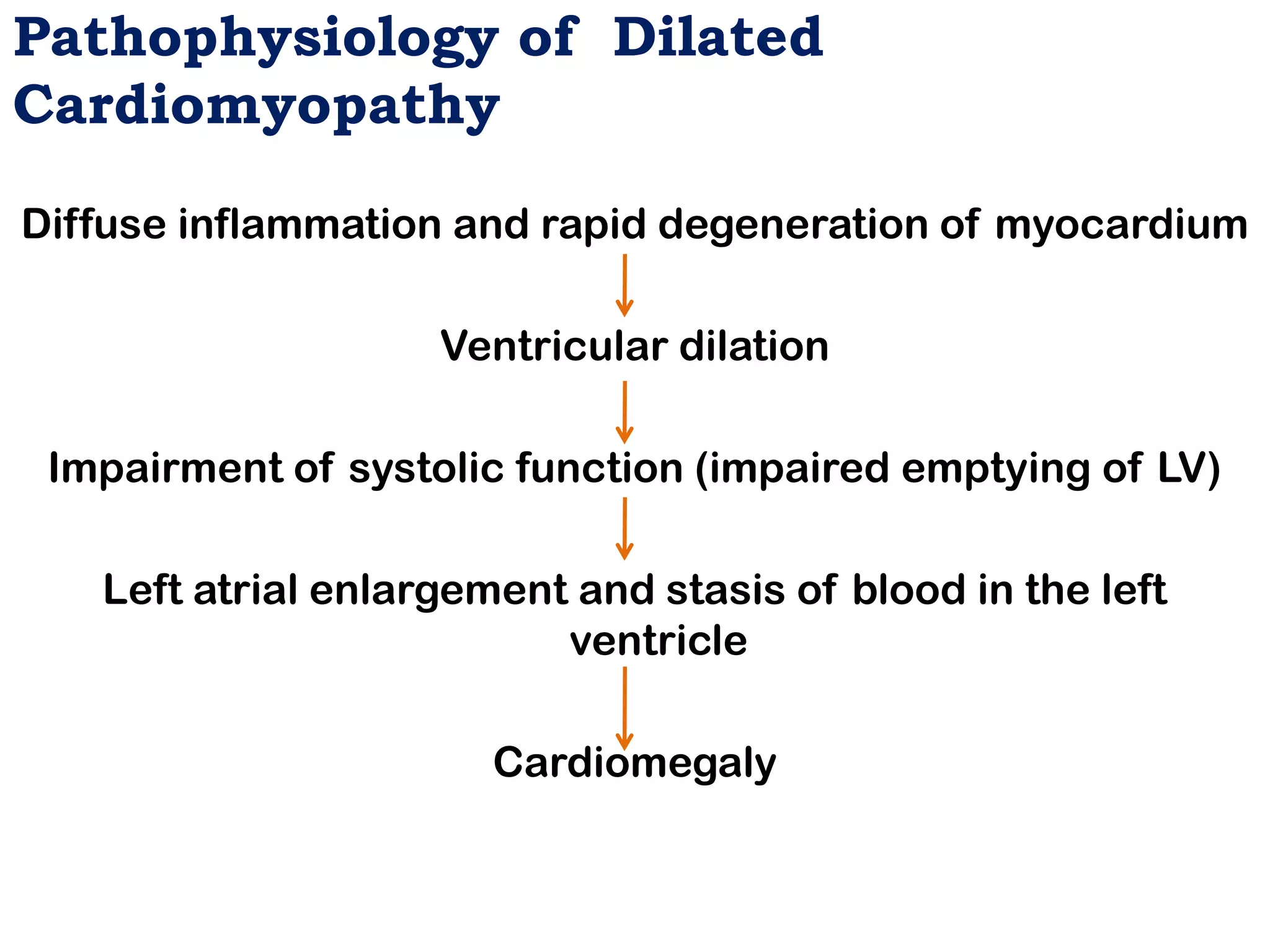 Pathophysiology of Dilated Cardiomyopathy

Diffuse inflammation and rapid degeneration of myocardium

Ventricular dilation

Impairment of systolic function (impaired emptying of LV)

Left atrial enlargement and stasis of blood in the left ventricle

Cardiomegaly